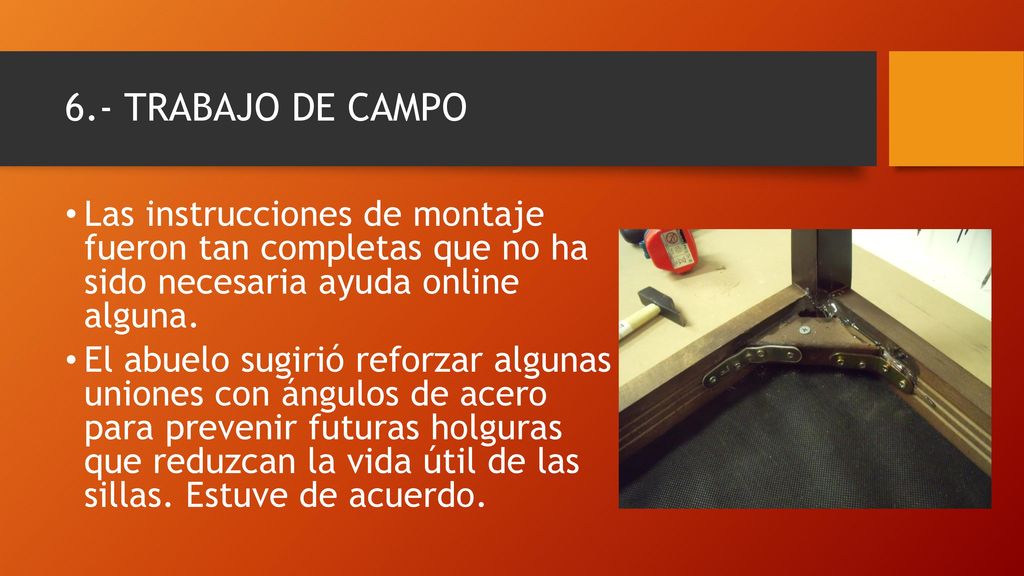 6.- TRABAJO DE CAMPO

• Las instrucciones de montaje fueron tan completas que no ha sido necesaria ayuda online alguna.

• El abuelo sugirió reforzar algunas uniones con ángulos de acero para prevenir futuras holguras que reduzcan la vida útil de las sillas. Estuve de acuerdo.